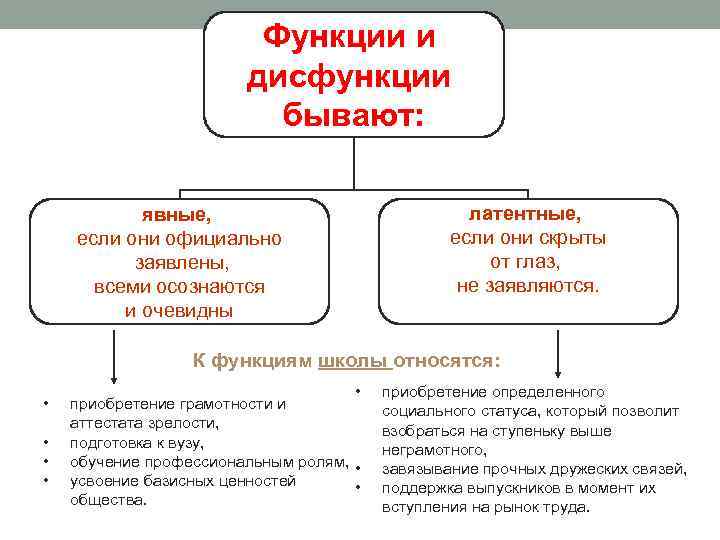 Функции и дисфункции бывают:

явные,
если они официально заявлены,
всеми осознаются
и очевидны

латентные,
если они скрыты
от глаз,
не заявляются.

К функциям школы относятся:

• приобретение грамотности и аттестата зрелости,
• подготовка к вузу,
• обучение профессиональным ролям,
• усвоение базисных ценностей общества.

• приобретение определенного социального статуса, который позволит взобраться на ступеньку выше неграмотного,
• завязывание прочных дружеских связей,
• поддержка выпускников в момент их вступления на рынок труда.